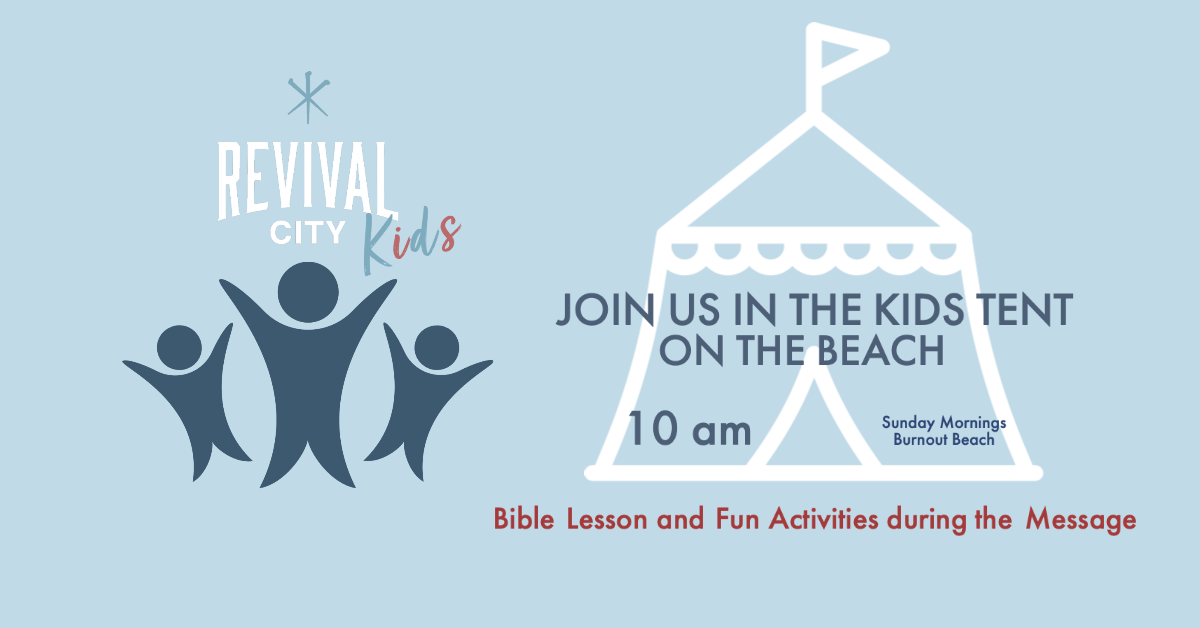 REVIVAL CITY Kids

JOIN US IN THE KIDS TENT ON THE BEACH

10 am

Sunday Mornings
Burnout Beach

Bible Lesson and Fun Activities during the Message